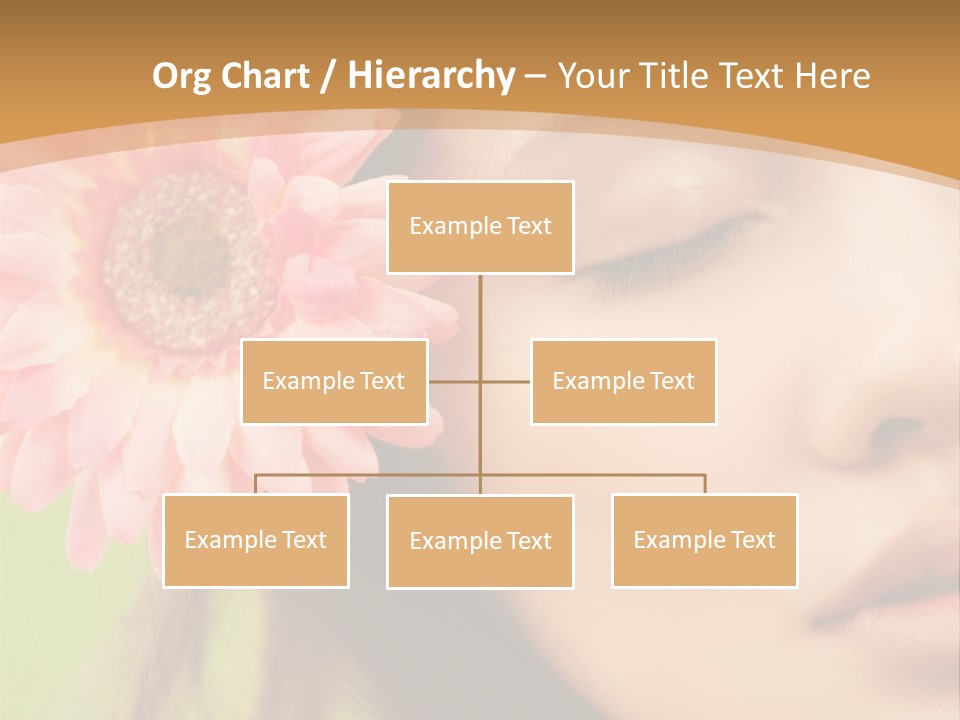 Org Chart / Hierarchy – Your Title Text Here

Example Text

Example Text

Example Text

Example Text

Example Text

Example Text